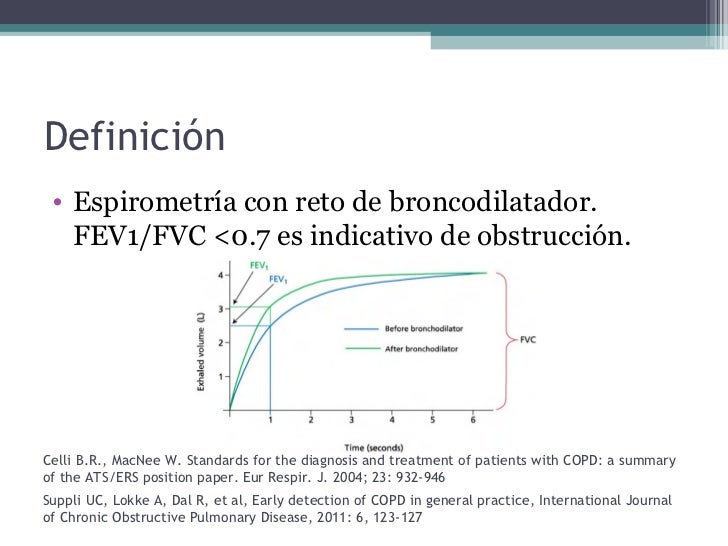 Definición

• Espirometría con reto de broncodilatador. FEV1/FVC <0.7 es indicativo de obstrucción.

$FEV_1$
$FEV_1$
4
3
2
1
Exhaled volume (L)
Before bronchodilator
After bronchodilator
FVC
1 2 3 4 5 6
Time (seconds)

Celli B.R., MacNee W. Standards for the diagnosis and treatment of patients with COPD: a summary of the ATS/ERS position paper. Eur Respir. J. 2004; 23: 932-946

Suppli UC, Lokke A, Dal R, et al, Early detection of COPD in general practice, International Journal of Chronic Obstructive Pulmonary Disease, 2011: 6, 123-127